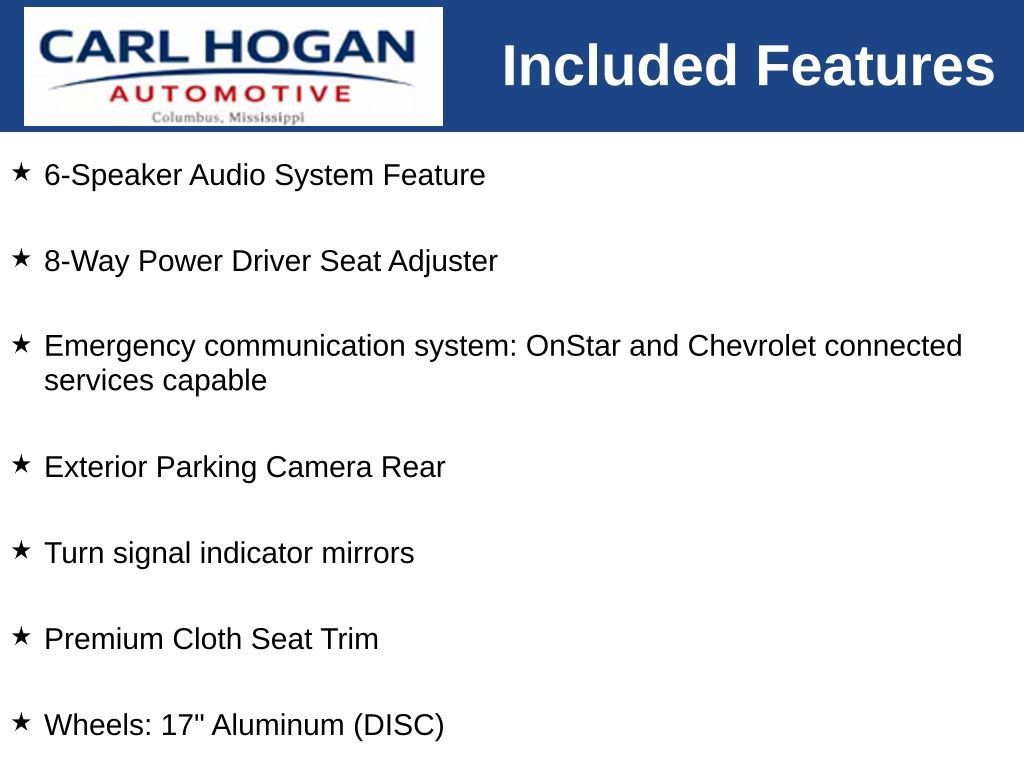 CARL HOGAN
AUTOMOTIVE
Columbus, Mississippi

Included Features

★ 6-Speaker Audio System Feature

★ 8-Way Power Driver Seat Adjuster

★ Emergency communication system: OnStar and Chevrolet connected services capable

★ Exterior Parking Camera Rear

★ Turn signal indicator mirrors

★ Premium Cloth Seat Trim

★ Wheels: 17" Aluminum (DISC)